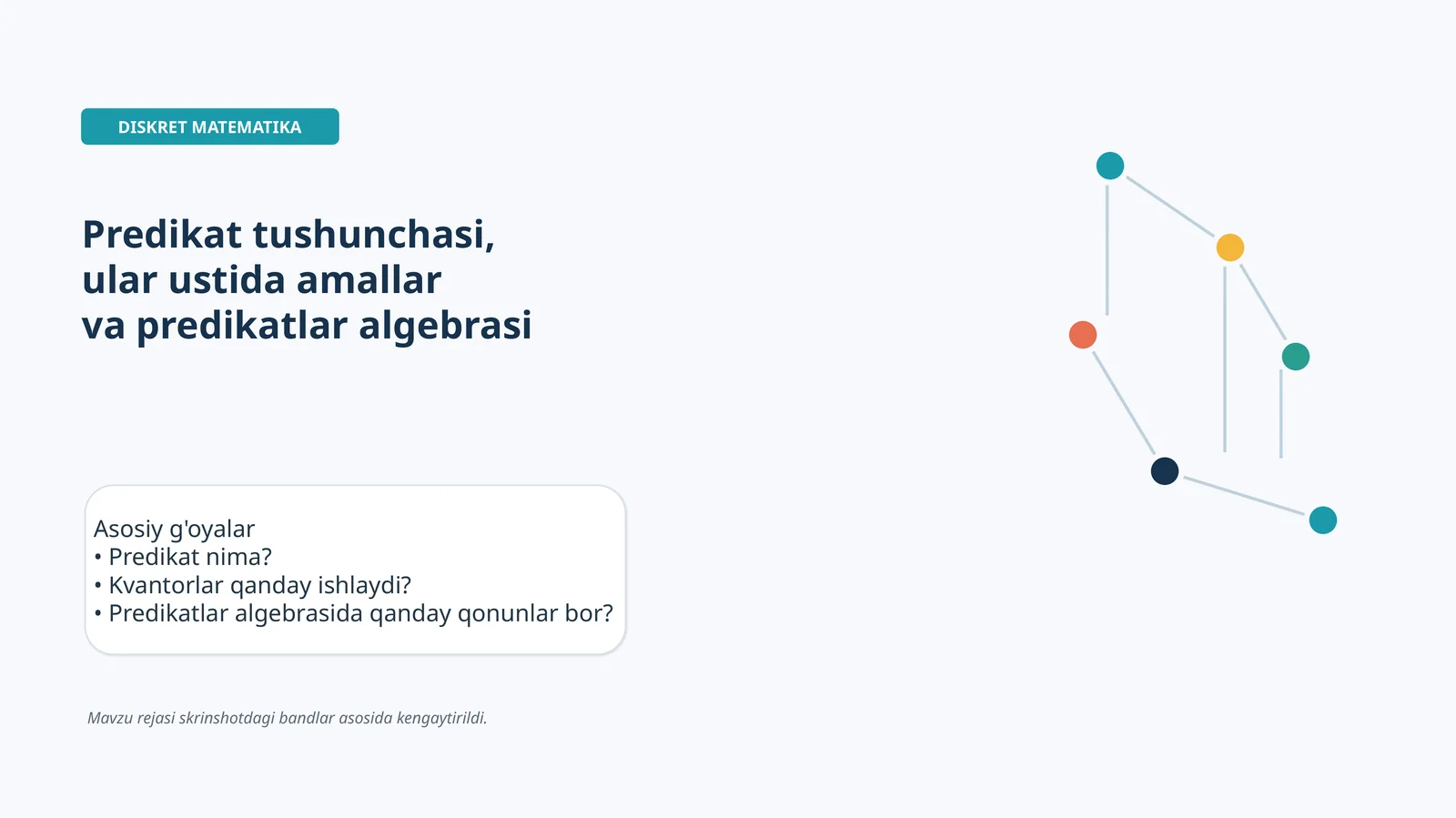 DISKRET MATEMATIKA

Predikat tushunchasi, ular ustida amallar va predikatlar algebrasi

Asosiy g'oyalar
• Predikat nima?
• Kvantorlar qanday ishlaydi?
• Predikatlar algebrasida qanday qonunlar bor?

Mavzu rejasi skrinshotdagi bandlar asosida kengaytirildi.